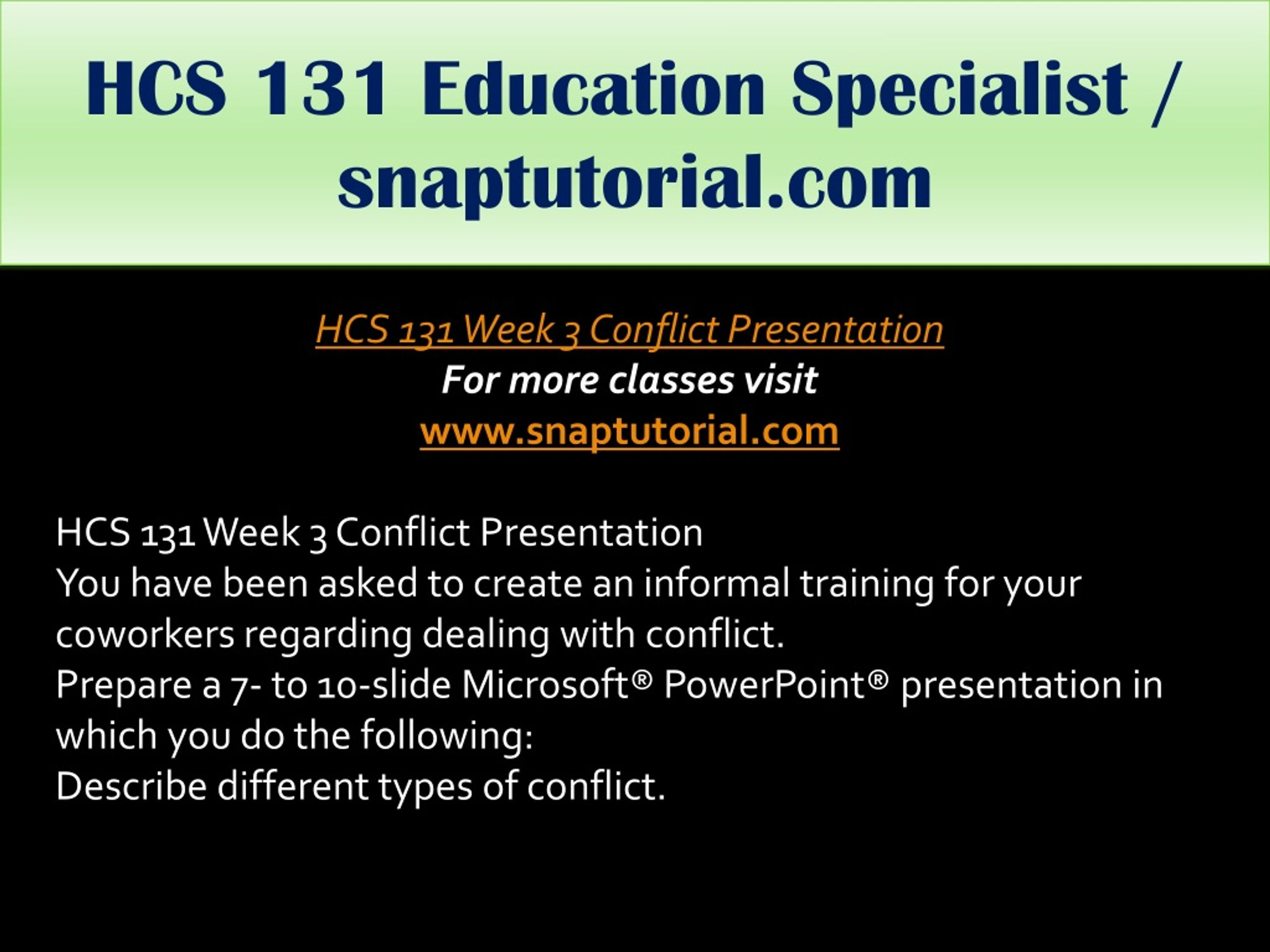 HCS 131 Education Specialist / snaptutorial.com

HCS 131 Week 3 Conflict Presentation
For more classes visit
www.snaptutorial.com

HCS 131 Week 3 Conflict Presentation
You have been asked to create an informal training for your coworkers regarding dealing with conflict.
Prepare a 7- to 10-slide Microsoft® PowerPoint® presentation in which you do the following:
Describe different types of conflict.